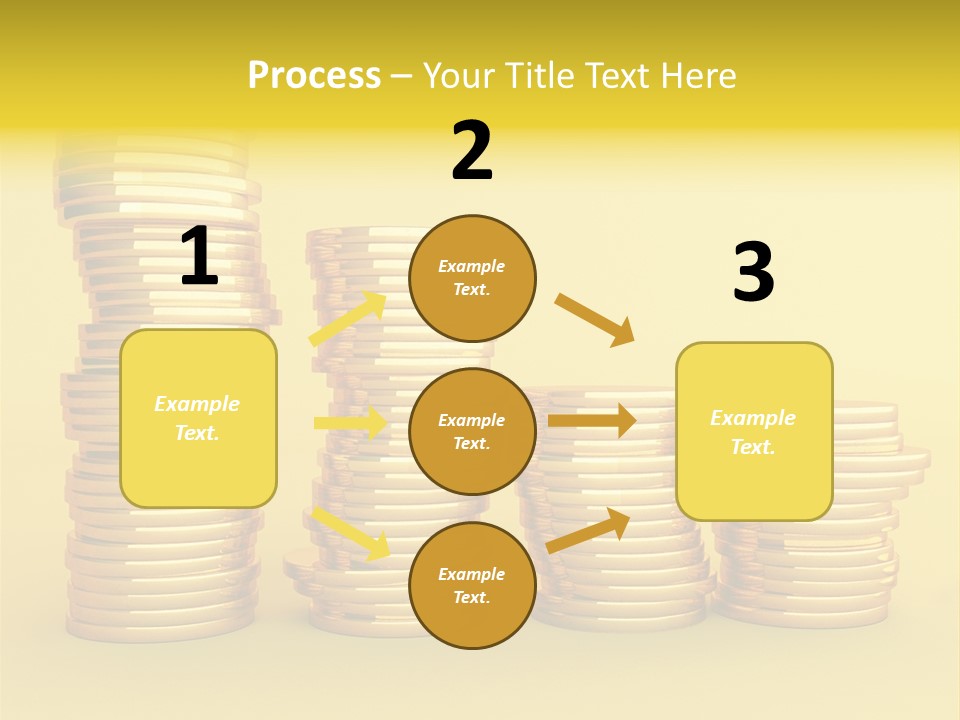 Process – Your Title Text Here

1

Example Text.

2

Example Text.

Example Text.

Example Text.

3

Example Text.